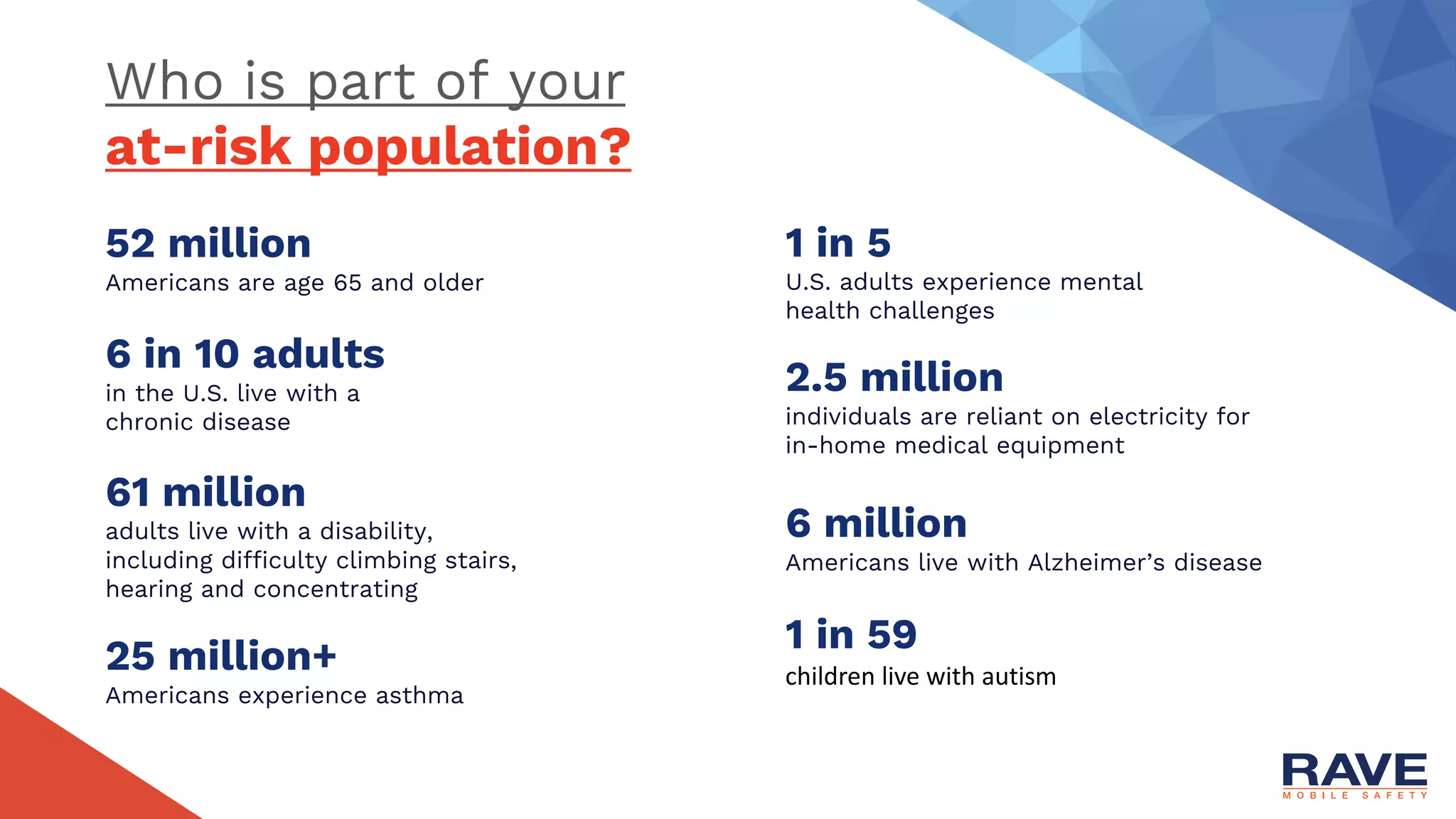 Who is part of your
at-risk population?

52 million
Americans are age 65 and older

6 in 10 adults
in the U.S. live with a chronic disease

61 million
adults live with a disability, including difficulty climbing stairs, hearing and concentrating

25 million+
Americans experience asthma

1 in 5
U.S. adults experience mental health challenges

2.5 million
individuals are reliant on electricity for in-home medical equipment

6 million
Americans live with Alzheimer's disease

1 in 59
children live with autism

RAVE
MOBILE SAFETY